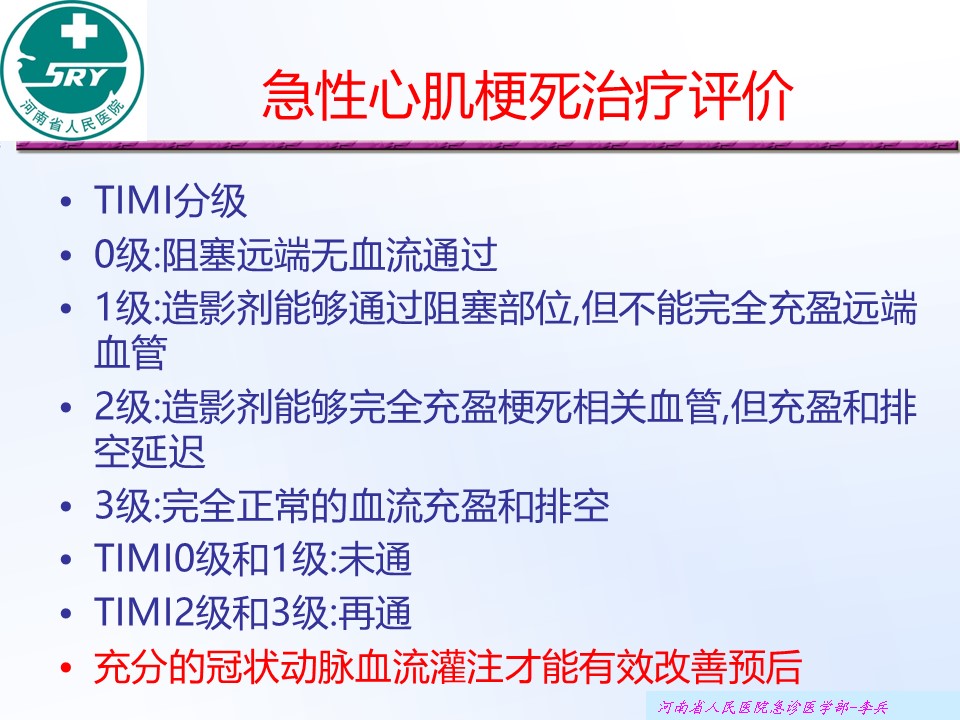 SRY
河南省人民医院

急性心肌梗死治疗评价

• TIMI分级
• 0级:阻塞远端无血流通过
• 1级:造影剂能够通过阻塞部位,但不能完全充盈远端血管
• 2级:造影剂能够完全充盈梗死相关血管,但充盈和排空延迟
• 3级:完全正常的血流充盈和排空
• TIMI0级和1级:未通
• TIMI2级和3级:再通
• 充分的冠状动脉血流灌注才能有效改善预后

河南省人民医院急诊医学部-李兵